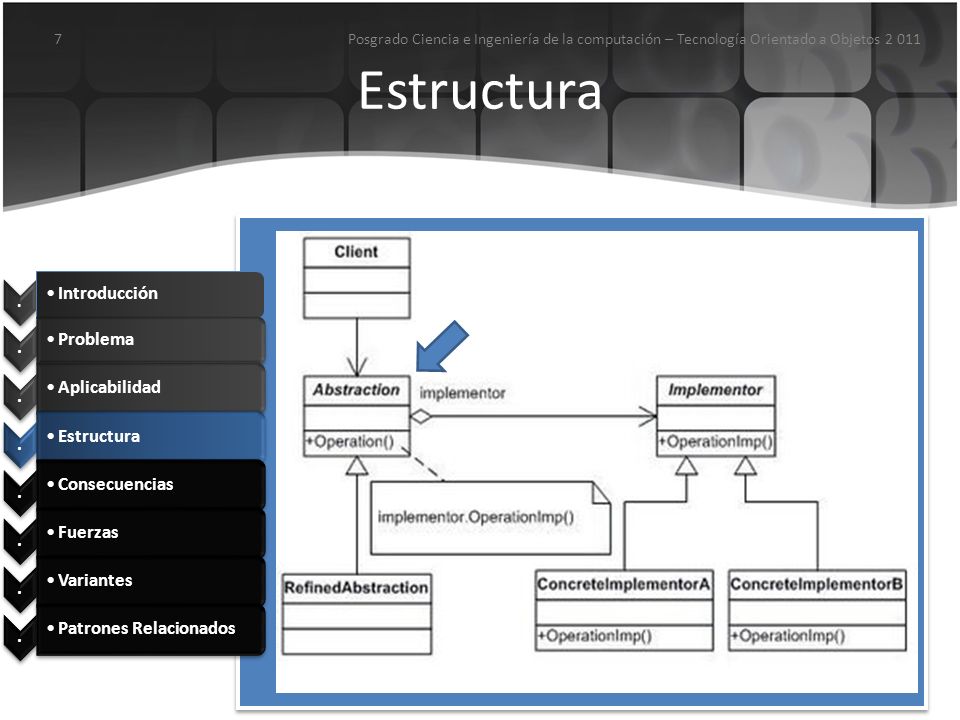 7

Posgrado Ciencia e Ingeniería de la computación – Tecnología Orientado a Objetos 2 011

Estructura

• Introducción
• Problema
• Aplicabilidad
• Estructura
• Consecuencias
• Fuerzas
• Variantes
• Patrones Relacionados

Client

Abstraction

+Operation()

implementor

Implementor

+OperationImp()

implementor.OperationImp()

RefinedAbstraction

ConcreteImplementorA

+OperationImp()

ConcreteImplementorB

+OperationImp()